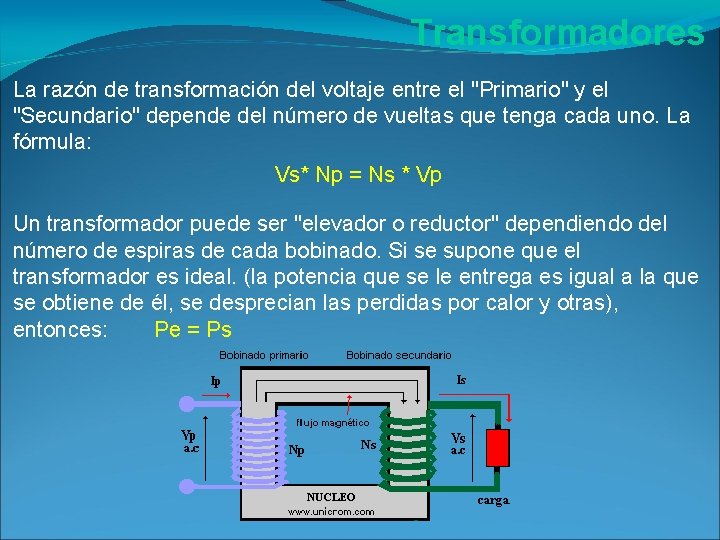 Transformadores

La razón de transformación del voltaje entre el "Primario" y el "Secundario" depende del número de vueltas que tenga cada uno. La fórmula:

Vs* Np = Ns * Vp

Un transformador puede ser "elevador o reductor" dependiendo del número de espiras de cada bobinado. Si se supone que el transformador es ideal. (la potencia que se le entrega es igual a la que se obtiene de él, se desprecian las perdidas por calor y otras), entonces: Pe = Ps

Bobinado primario
Bobinado secundario
Ip
Is
flujo magnético
Vp
a.c
Np
Ns
Vs
a.c
NUCLEO
www.unicrom.com
carga